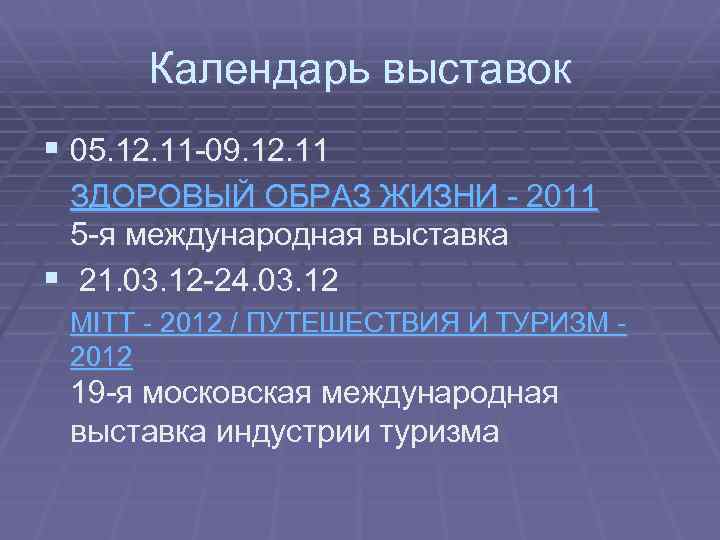 Календарь выставок

▪ 05.12.11-09.12.11
ЗДОРОВЫЙ ОБРАЗ ЖИЗНИ - 2011
5-я международная выставка

▪ 21.03.12-24.03.12
MITT - 2012 / ПУТЕШЕСТВИЯ И ТУРИЗМ - 2012
19-я московская международная выставка индустрии туризма